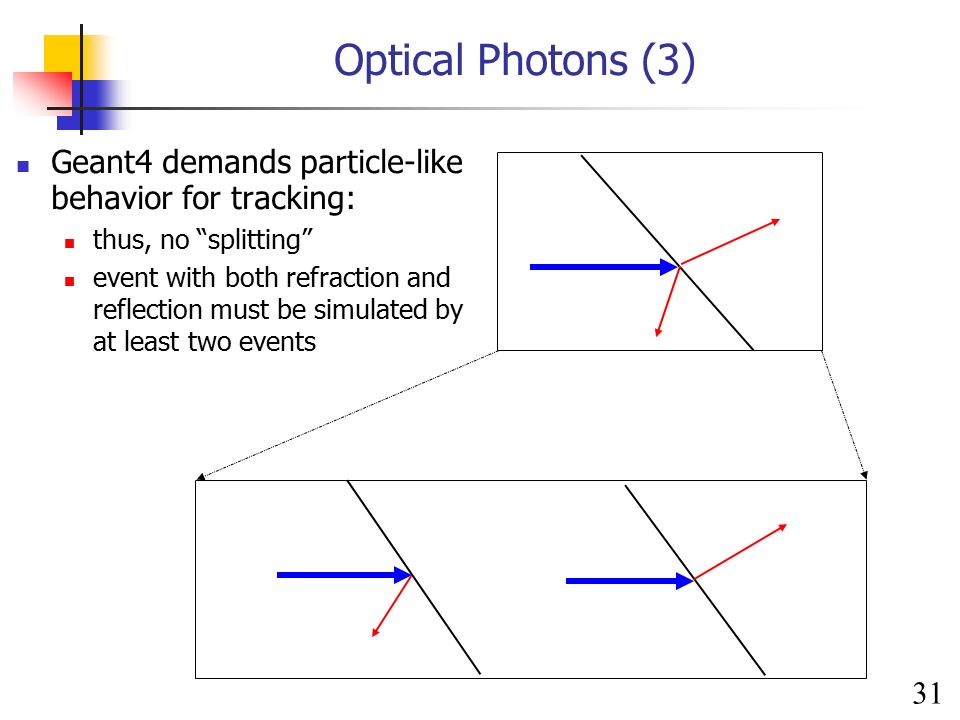 Optical Photons (3)

Geant4 demands particle-like behavior for tracking:

thus, no “splitting”

event with both refraction and reflection must be simulated by at least two events

31